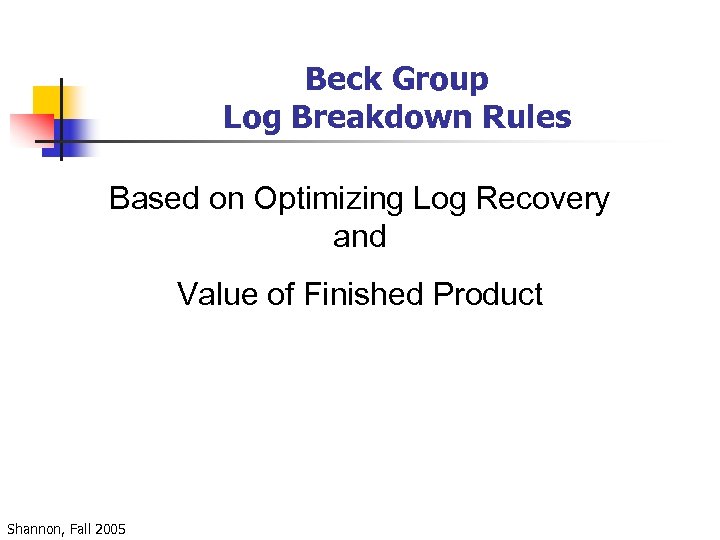 Beck Group
Log Breakdown Rules

Based on Optimizing Log Recovery
and

Value of Finished Product

Shannon, Fall 2005